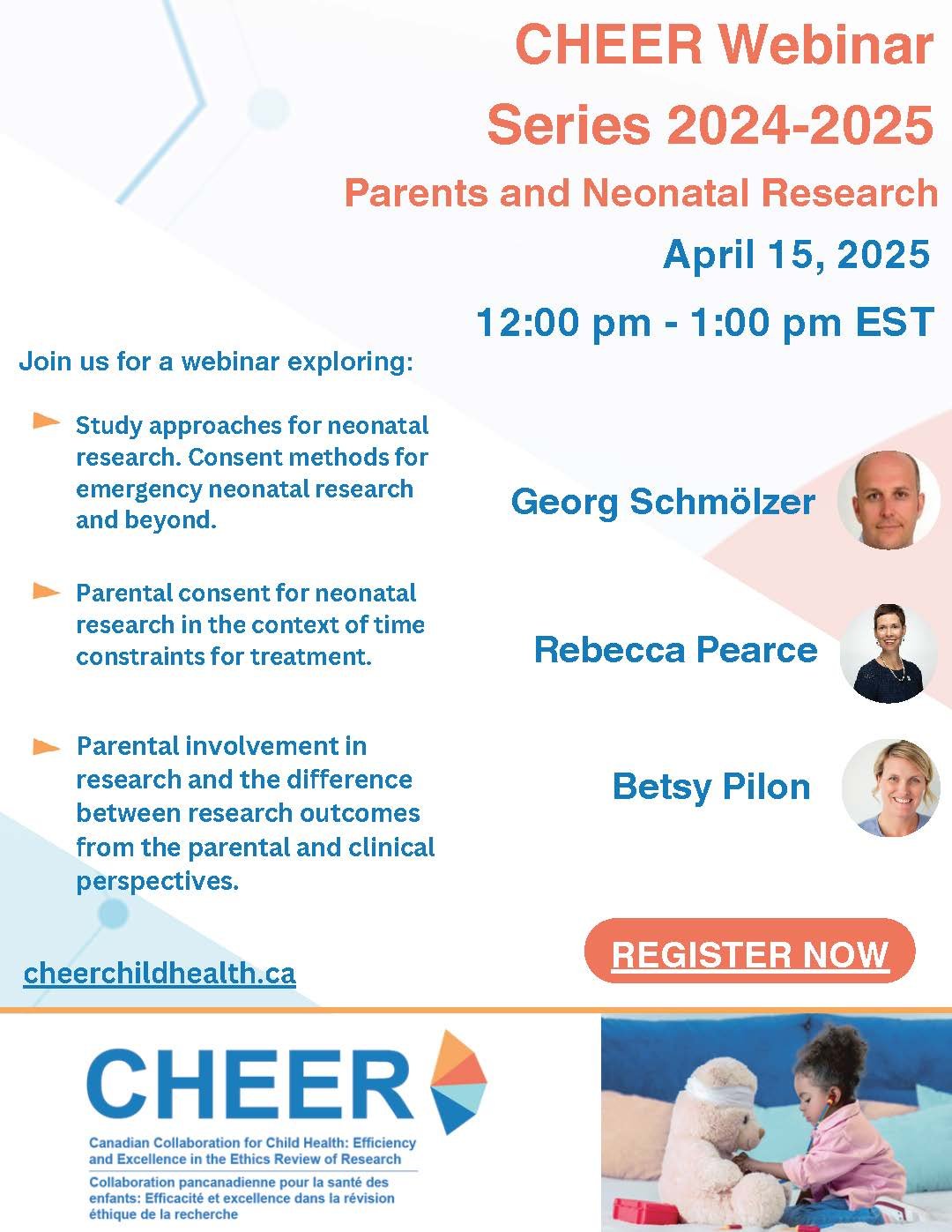 CHEER Webinar Series 2024-2025

Parents and Neonatal Research

April 15, 2025

12:00 pm - 1:00 pm EST

Join us for a webinar exploring:

Study approaches for neonatal research. Consent methods for emergency neonatal research and beyond.

Parental consent for neonatal research in the context of time constraints for treatment.

Parental involvement in research and the difference between research outcomes from the parental and clinical perspectives.

Georg Schmölzer

Rebecca Pearce

Betsy Pilon

cheerchildhealth.ca

REGISTER NOW

CHEER

Canadian Collaboration for Child Health: Efficiency and Excellence in the Ethics Review of Research

Collaboration pancanadienne pour la santé des enfants: Efficacité et excellence dans la révision éthique de la recherche